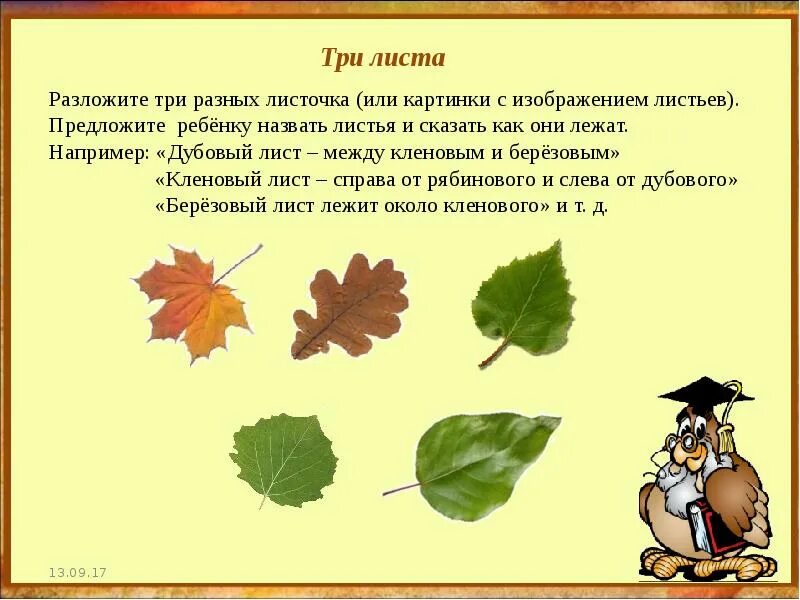 Три листа

Разложите три разных листочка (или картинки с изображением листьев). Предложите ребёнку назвать листья и сказать как они лежат.
Например: «Дубовый лист – между кленовым и берёзовым»
«Кленовый лист – справа от рябинового и слева от дубового»
«Берёзовый лист лежит около кленового» и т. д.

13.09.17